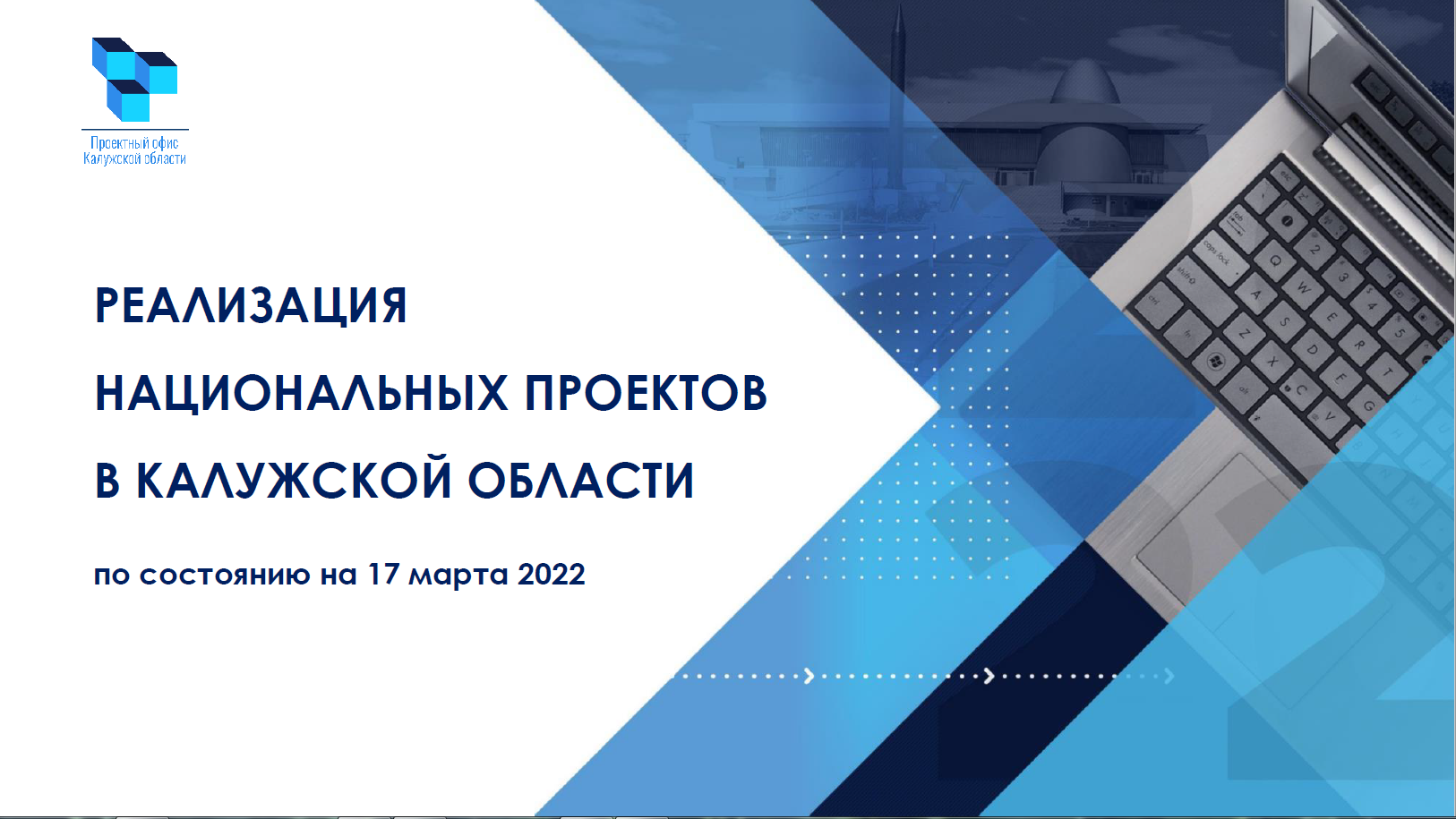 Проектный офис
Калужской области

РЕАЛИЗАЦИЯ
НАЦИОНАЛЬНЫХ ПРОЕКТОВ
В КАЛУЖСКОЙ ОБЛАСТИ

по состоянию на 17 марта 2022